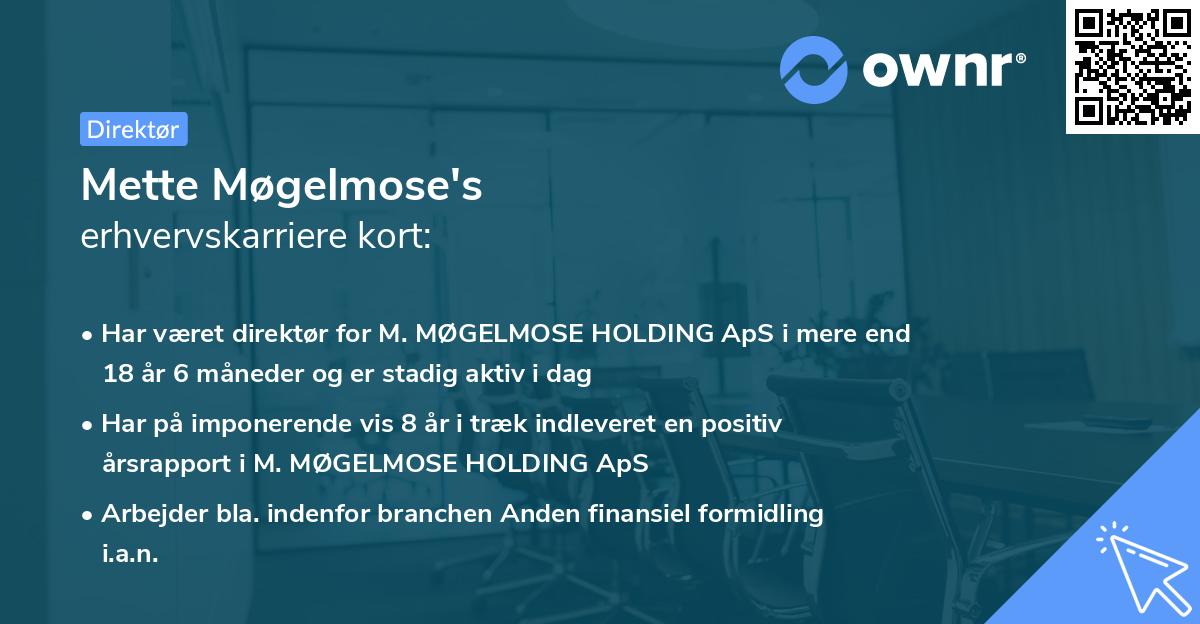 ownr®

Direktør

Mette Møgelmose's
erhvervskarriere kort:

• Har været direktør for M. MØGELMOSE HOLDING ApS i mere end 18 år 6 måneder og er stadig aktiv i dag

• Har på imponerende vis 8 år i træk indleveret en positiv årsrapport i M. MØGELMOSE HOLDING ApS

• Arbejder bla. indenfor branchen Anden finansiel formidling i.a.n.